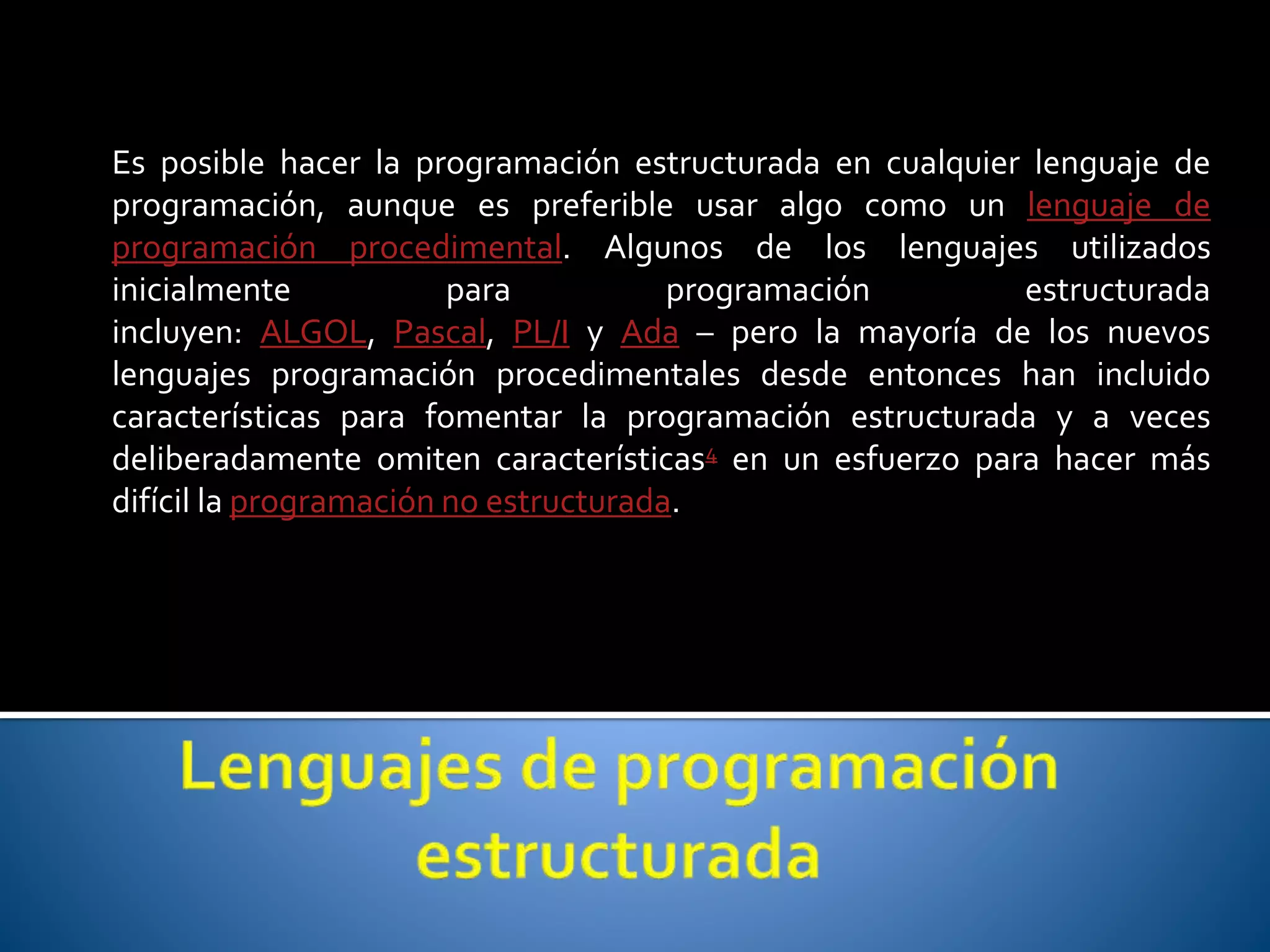 Es posible hacer la programación estructurada en cualquier lenguaje de programación, aunque es preferible usar algo como un lenguaje de programación procedimental. Algunos de los lenguajes utilizados inicialmente para programación estructurada incluyen: ALGOL, Pascal, PL/I y Ada – pero la mayoría de los nuevos lenguajes programación procedimentales desde entonces han incluido características para fomentar la programación estructurada y a veces deliberadamente omiten características4 en un esfuerzo para hacer más difícil la programación no estructurada.

Lenguajes de programación estructurada